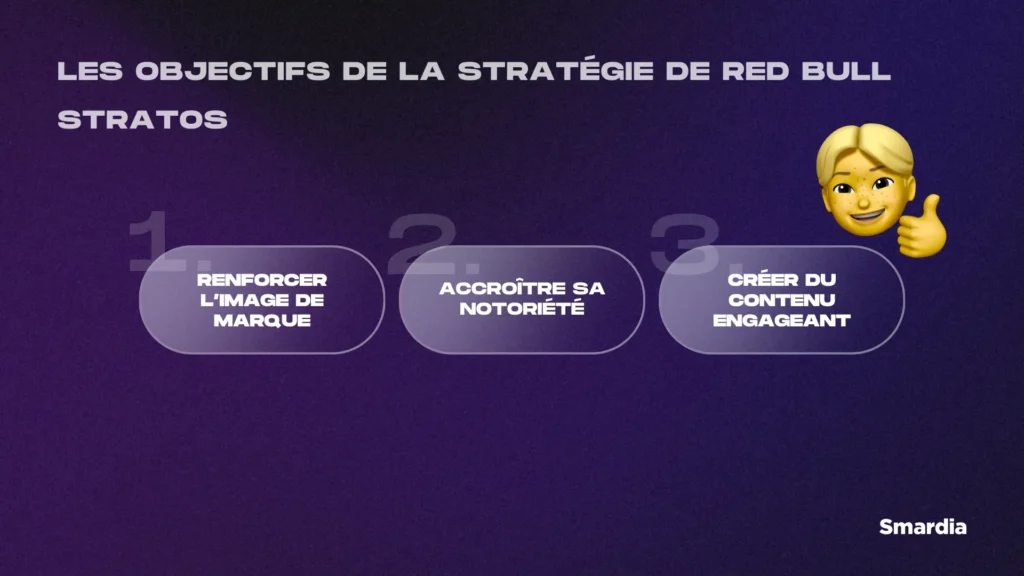 LES OBJECTIFS DE LA STRATÉGIE DE RED BULL STRATOS

1.
RENFORCER L'IMAGE DE MARQUE

2.
ACCROÎTRE SA NOTORIÉTÉ

3.
CRÉER DU CONTENU ENGAGEANT

Smardia